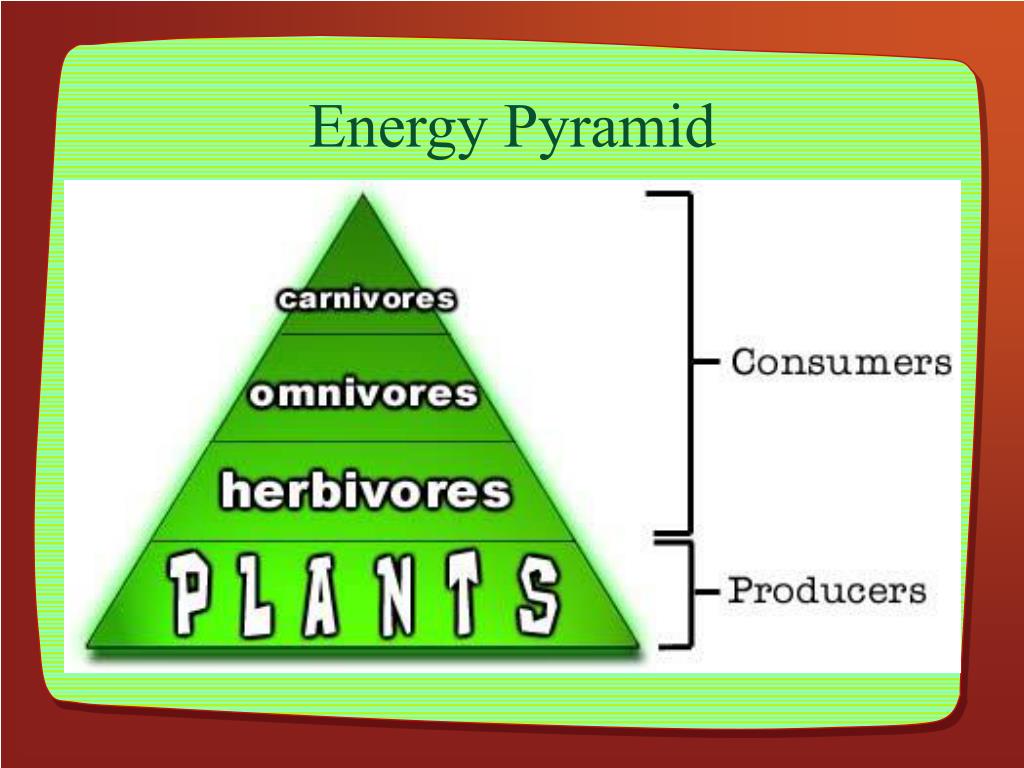 Energy Pyramid

carnivores

omnivores

herbivores

PLANTS

Consumers

Producers